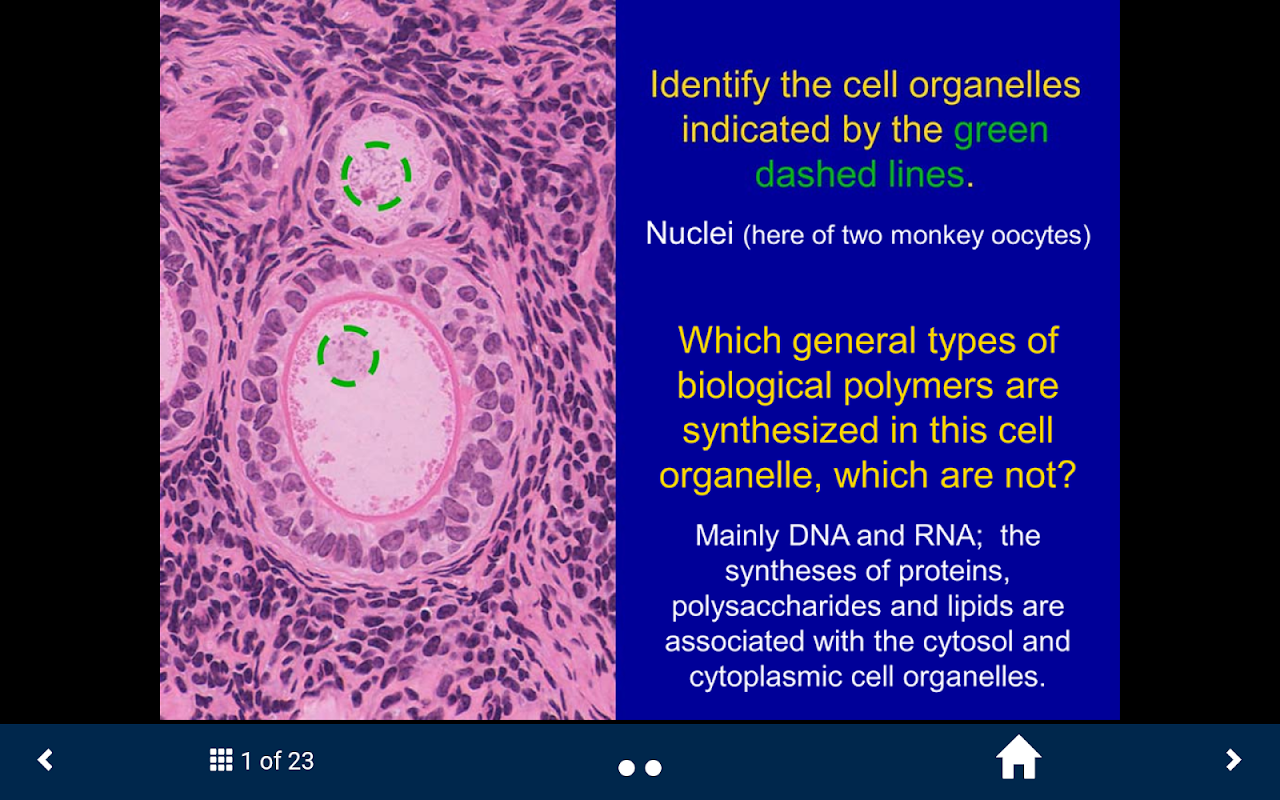 Identify the cell organelles indicated by the green dashed lines.

Nuclei (here of two monkey oocytes)

Which general types of biological polymers are synthesized in this cell organelle, which are not?

Mainly DNA and RNA; the syntheses of proteins, polysaccharides and lipids are associated with the cytosol and cytoplasmic cell organelles.

1 of 23